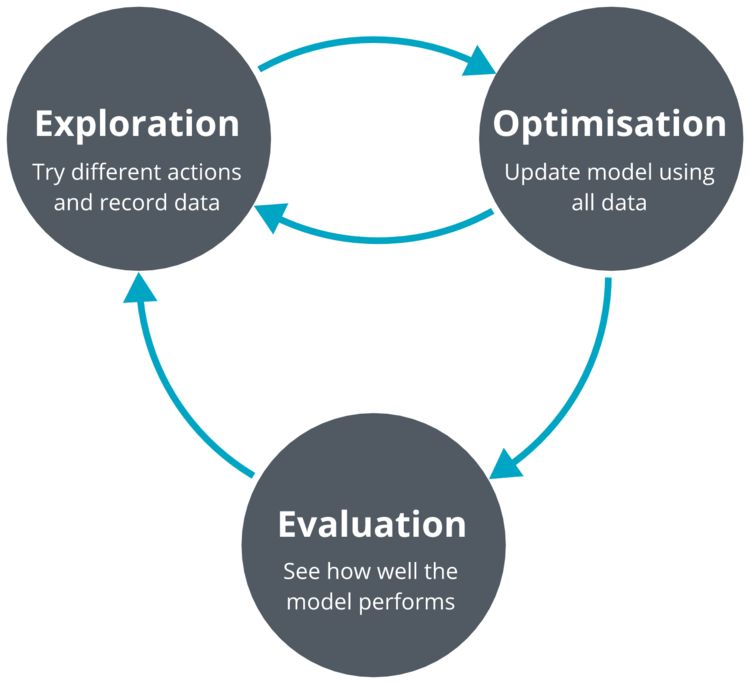 Exploration
Try different actions and record data

Optimisation
Update model using all data

Evaluation
See how well the model performs